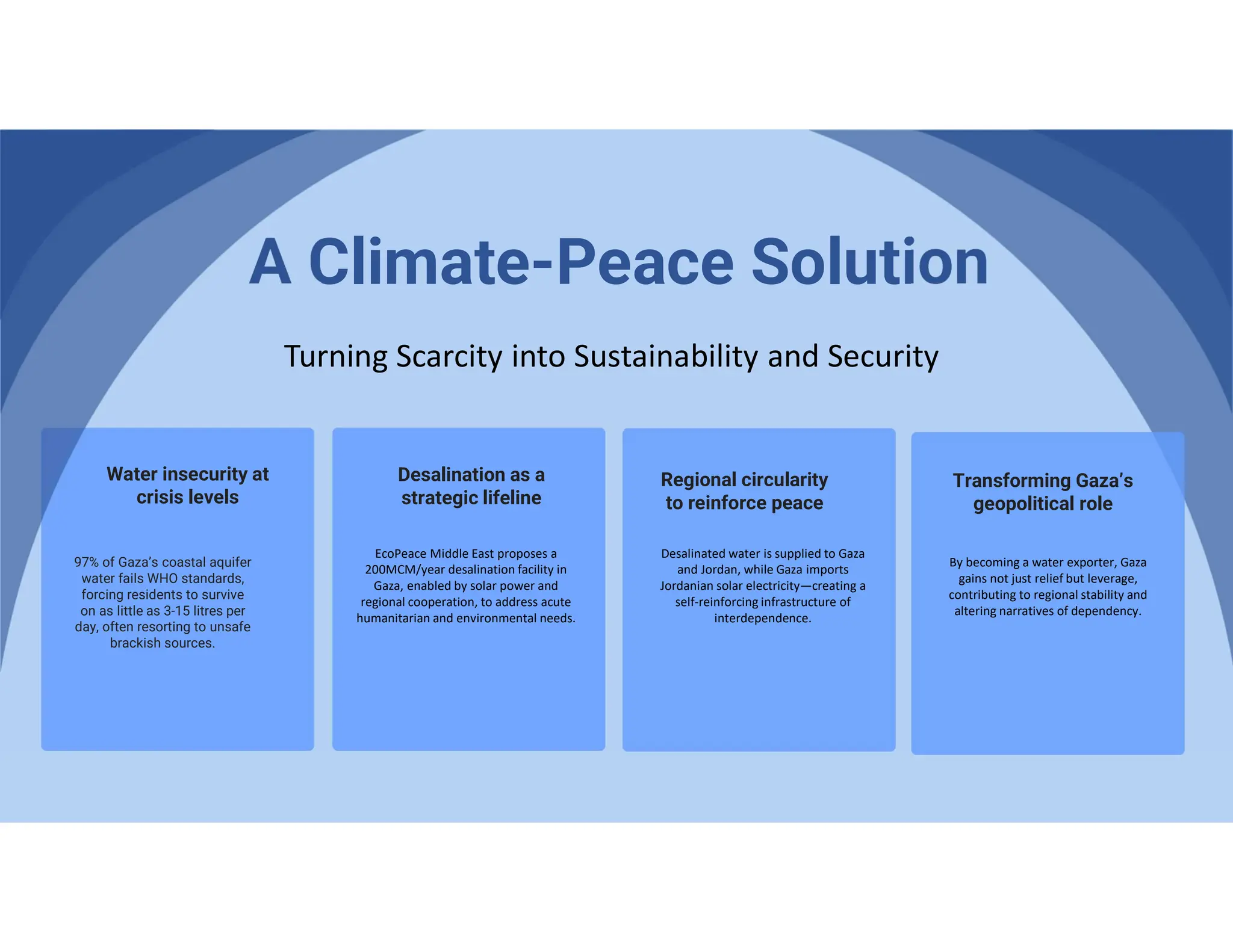 A Climate-Peace Solution

Turning Scarcity into Sustainability and Security

Water insecurity at crisis levels

97% of Gaza's coastal aquifer water fails WHO standards, forcing residents to survive on as little as 3-15 litres per day, often resorting to unsafe brackish sources.

Desalination as a strategic lifeline

EcoPeace Middle East proposes a 200MCM/year desalination facility in Gaza, enabled by solar power and regional cooperation, to address acute humanitarian and environmental needs.

Regional circularity to reinforce peace

Desalinated water is supplied to Gaza and Jordan, while Gaza imports Jordanian solar electricity—creating a self-reinforcing infrastructure of interdependence.

Transforming Gaza's geopolitical role

By becoming a water exporter, Gaza gains not just relief but leverage, contributing to regional stability and altering narratives of dependency.